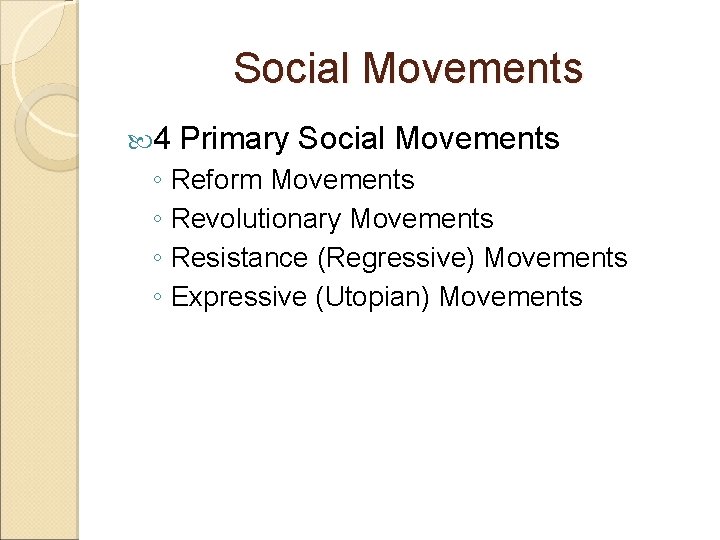 Social Movements

4 Primary Social Movements
◦ Reform Movements
◦ Revolutionary Movements
◦ Resistance (Regressive) Movements
◦ Expressive (Utopian) Movements